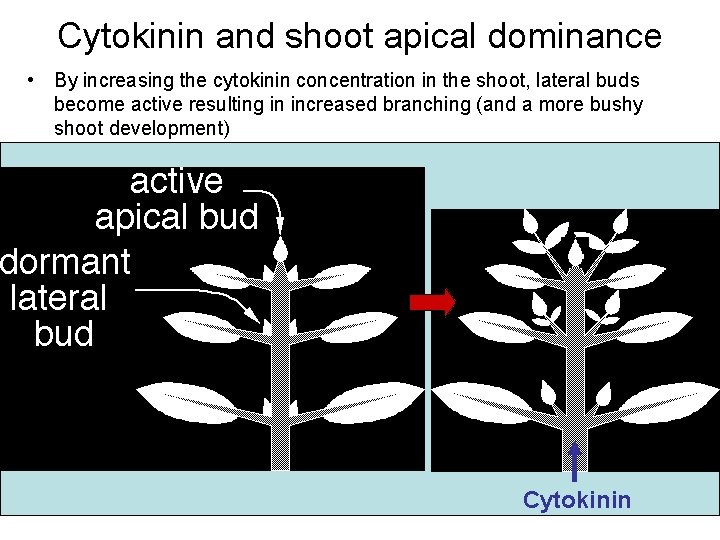 Cytokinin and shoot apical dominance

• By increasing the cytokinin concentration in the shoot, lateral buds become active resulting in increased branching (and a more bushy shoot development)

active apical bud

dormant lateral bud

Cytokinin